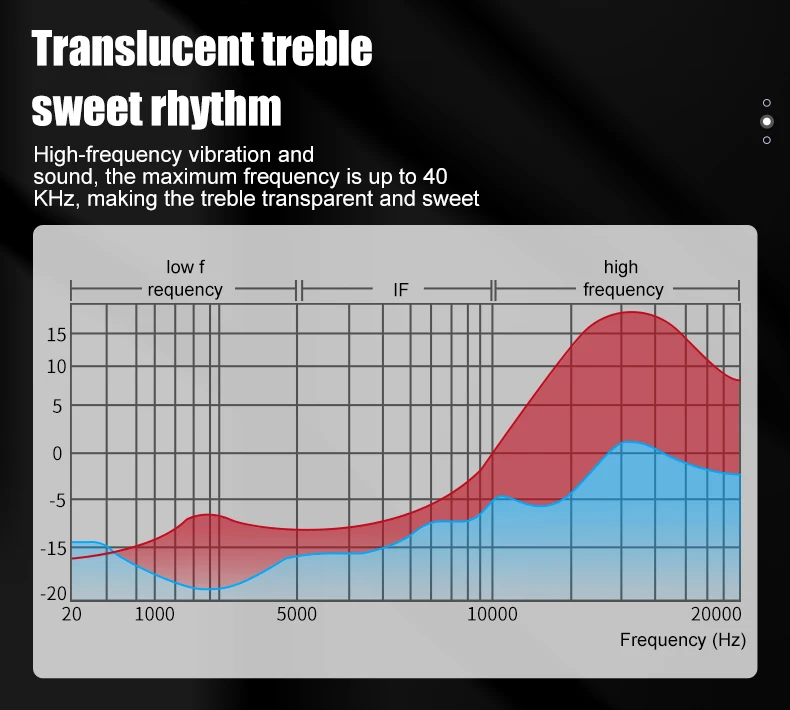 Translucent treble sweet rhythm

High-frequency vibration and sound, the maximum frequency is up to 40 KHz, making the treble transparent and sweet

low f requency

IF

high frequency

15
10
5
0
-5
-15
-20

20 1000 5000 10000 20000

Frequency (Hz)